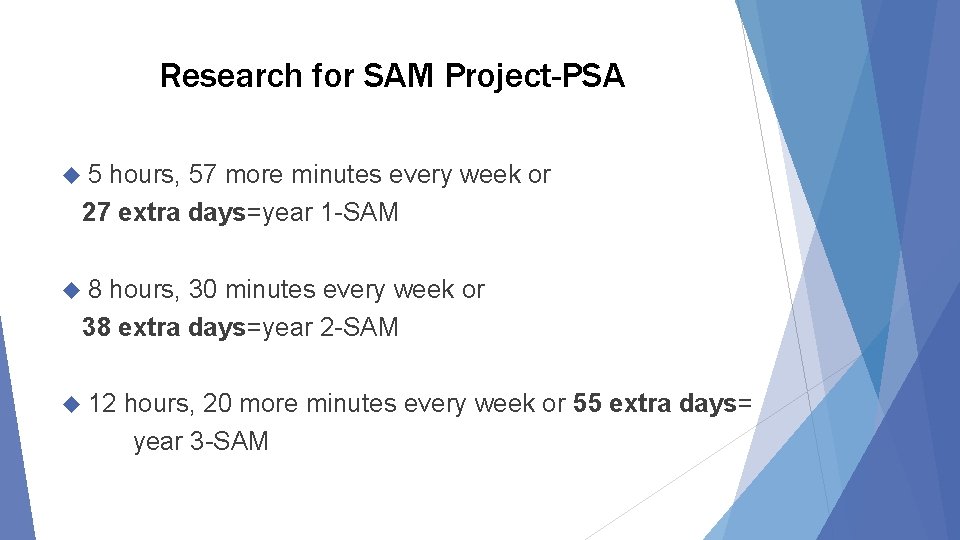 Research for SAM Project-PSA

5 hours, 57 more minutes every week or 27 extra days=year 1-SAM

8 hours, 30 minutes every week or 38 extra days=year 2-SAM

12 hours, 20 more minutes every week or 55 extra days= year 3-SAM